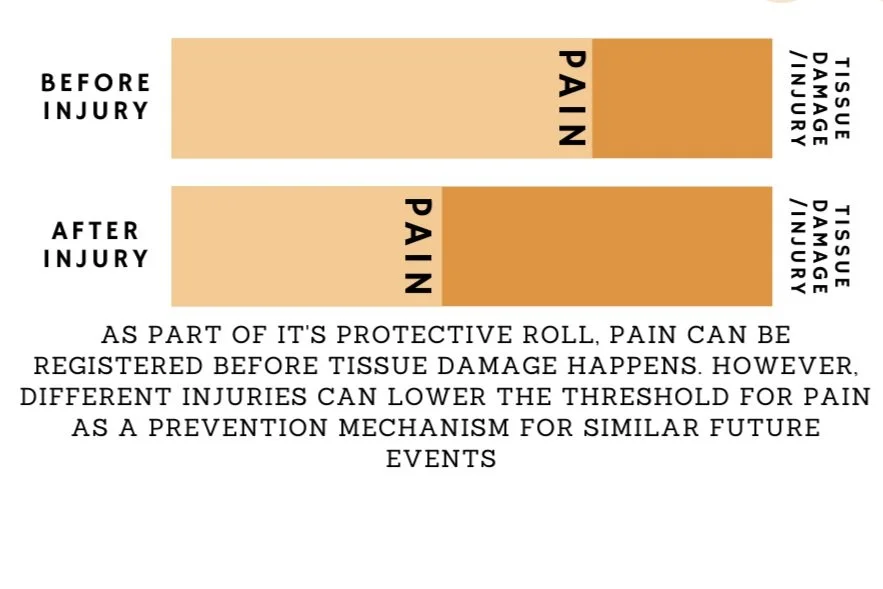 BEFORE INJURY

PAIN

TISSUE DAMAGE /INJURY

AFTER INJURY

PAIN

TISSUE DAMAGE /INJURY

AS PART OF IT'S PROTECTIVE ROLL, PAIN CAN BE REGISTERED BEFORE TISSUE DAMAGE HAPPENS. HOWEVER, DIFFERENT INJURIES CAN LOWER THE THRESHOLD FOR PAIN AS A PREVENTION MECHANISM FOR SIMILAR FUTURE EVENTS